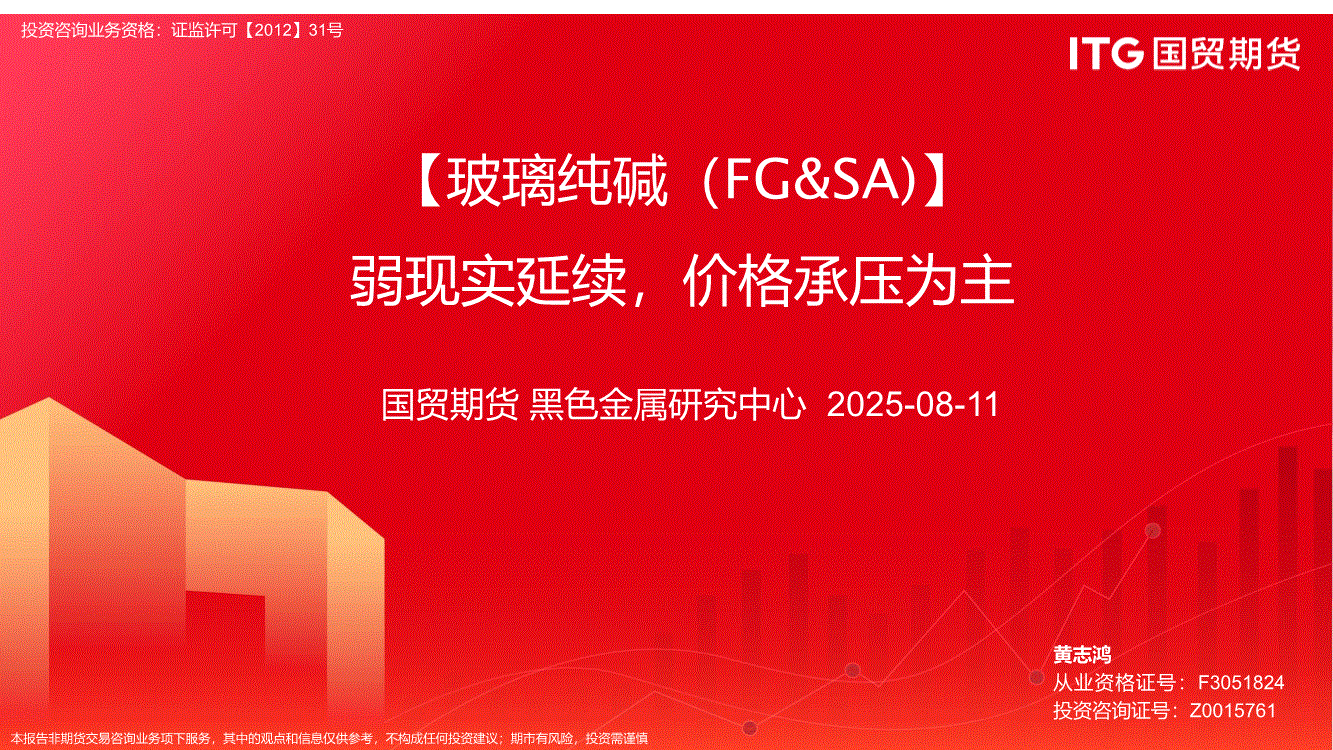 投资咨询业务资格：证监许可【2012】31号

ITG 国贸期货

【玻璃纯碱（FG&SA)】
弱现实延续，价格承压为主

国贸期货 黑色金属研究中心 2025-08-11

黄志鸿
从业资格证号：F3051824
投资咨询证号：Z0015761

本报告非期货交易咨询业务项下服务，其中的观点和信息仅供参考，不构成任何投资建议；期市有风险，投资需谨慎